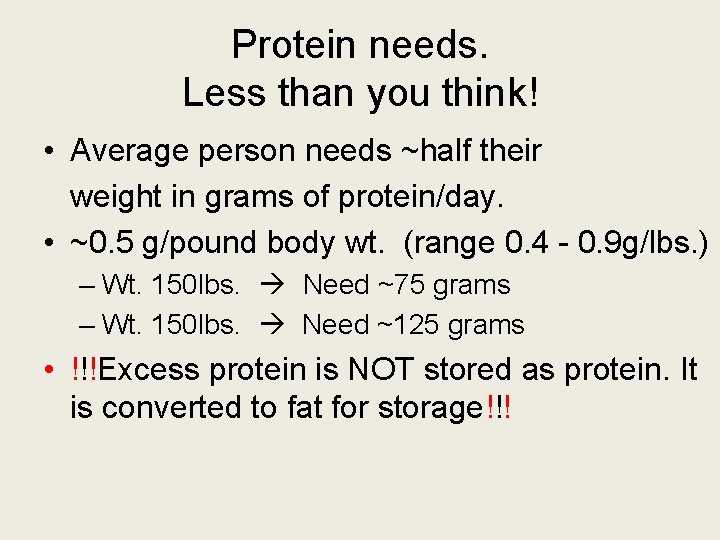 Protein needs.
Less than you think!

• Average person needs ~half their weight in grams of protein/day.
• ~0.5 g/pound body wt. (range 0.4 - 0.9g/lbs.)
– Wt. 150lbs. → Need ~75 grams
– Wt. 150lbs. → Need ~125 grams
• !!!Excess protein is NOT stored as protein. It is converted to fat for storage!!!